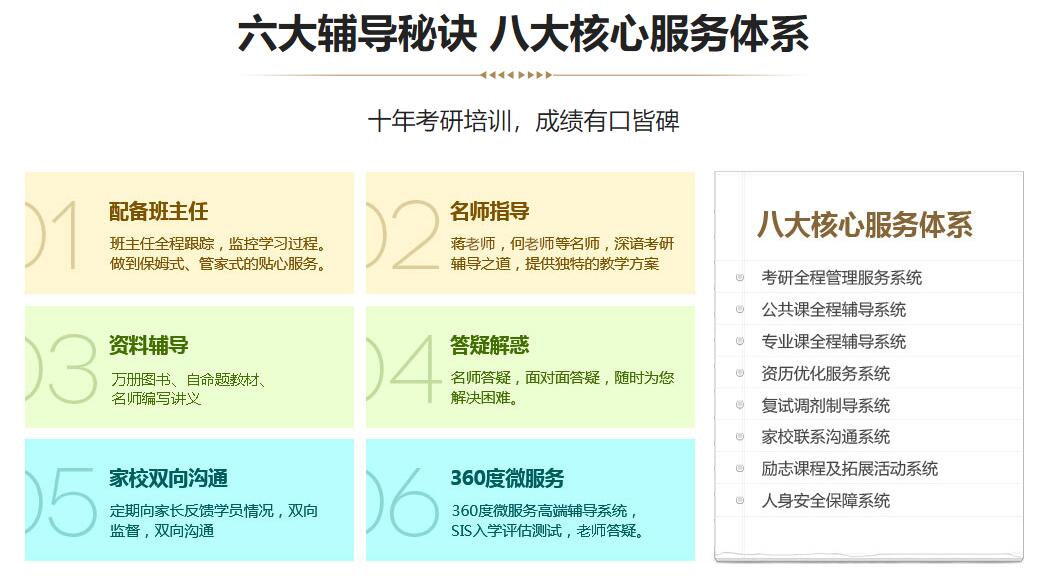 六大辅导秘诀 八大核心服务体系

十年考研培训，成绩有口皆碑

01 配备班主任
班主任全程跟踪，监控学习过程。做到保姆式、管家式的贴心服务。

02 名师指导
蒋老师，何老师等名师，深谙考研辅导之道，提供独特的教学方案

03 资料辅导
万册图书、自命题教材、名师编写讲义

04 答疑解惑
名师答疑，面对面答疑，随时为您解决困难。

05 家校双向沟通
定期向家长反馈学员情况，双向监督，双向沟通

06 360度微服务
360度微服务高端辅导系统，SIS入学评估测试，老师答疑。

八大核心服务体系
考研全程管理服务系统
公共课全程辅导系统
专业课全程辅导系统
资历优化服务系统
复试调剂制导系统
家校联系沟通系统
励志课程及拓展活动系统
人身安全保障系统